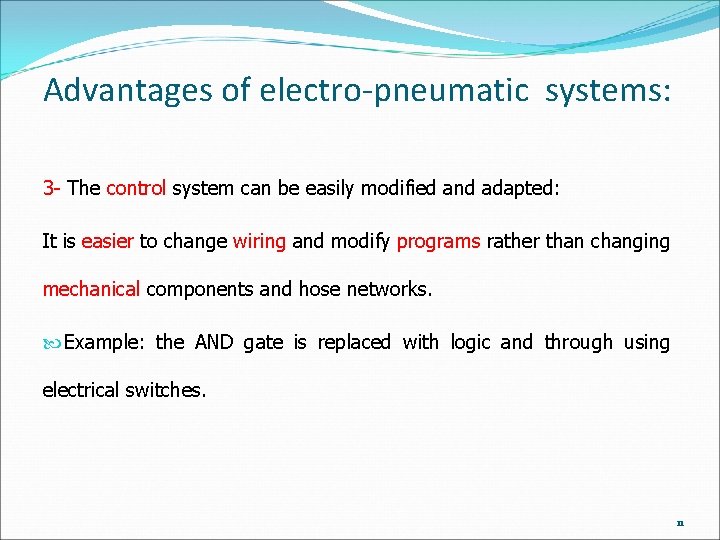 Advantages of electro-pneumatic systems:

3- The control system can be easily modified and adapted:

It is easier to change wiring and modify programs rather than changing mechanical components and hose networks.

Example: the AND gate is replaced with logic and through using electrical switches.

11